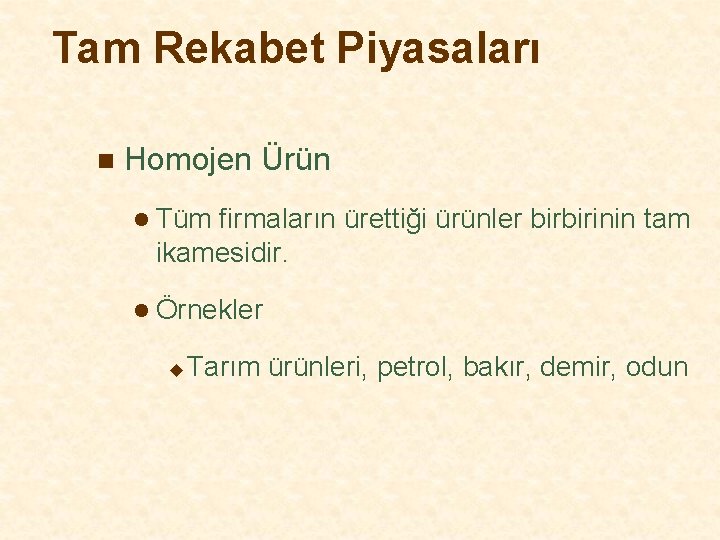 Tam Rekabet Piyasaları

Homojen Ürün

Tüm firmaların ürettiği ürünler birbirinin tam ikamesidir.

Örnekler

Tarım ürünleri, petrol, bakır, demir, odun